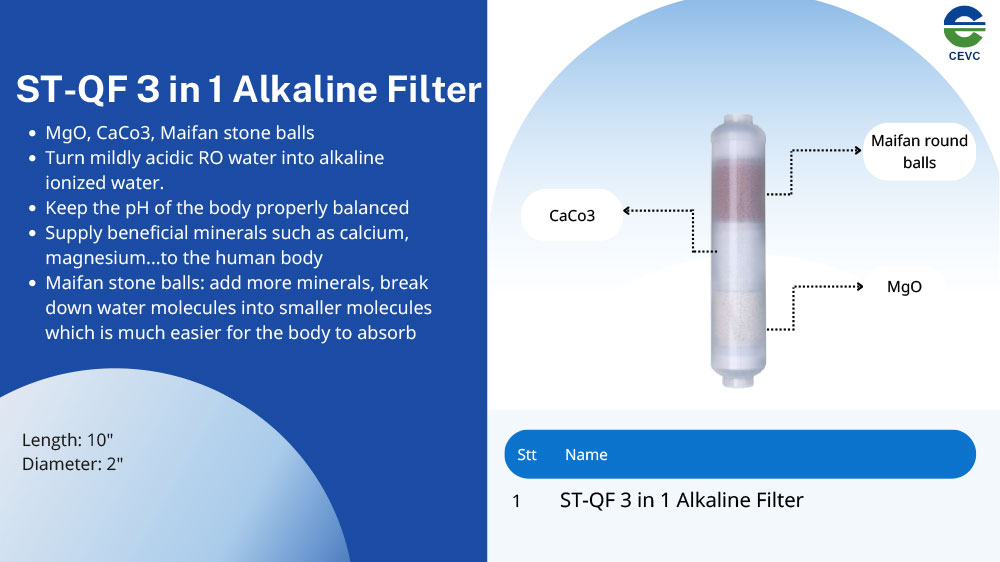 ST-QF 3 in 1 Alkaline Filter

- MgO, CaCo3, Maifan stone balls
- Turn mildly acidic RO water into alkaline ionized water.
- Keep the pH of the body properly balanced
- Supply beneficial minerals such as calcium, magnesium...to the human body
- Maifan stone balls: add more minerals, break down water molecules into smaller molecules which is much easier for the body to absorb

Length: 10"
Diameter: 2"

CEVC

Maifan round balls

CaCo3

MgO

| Stt | Name |
|---|---|
| 1 | ST-QF 3 in 1 Alkaline Filter |